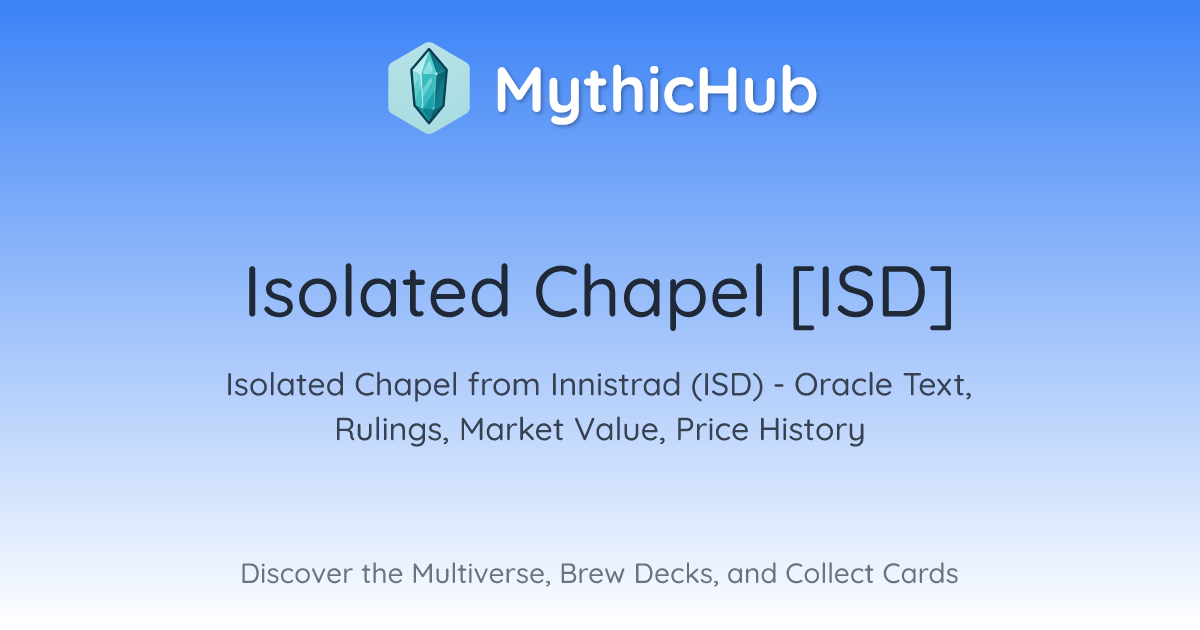 MythicHub

Isolated Chapel [ISD]

Isolated Chapel from Innistrad (ISD) - Oracle Text, Rulings, Market Value, Price History

Discover the Multiverse, Brew Decks, and Collect Cards